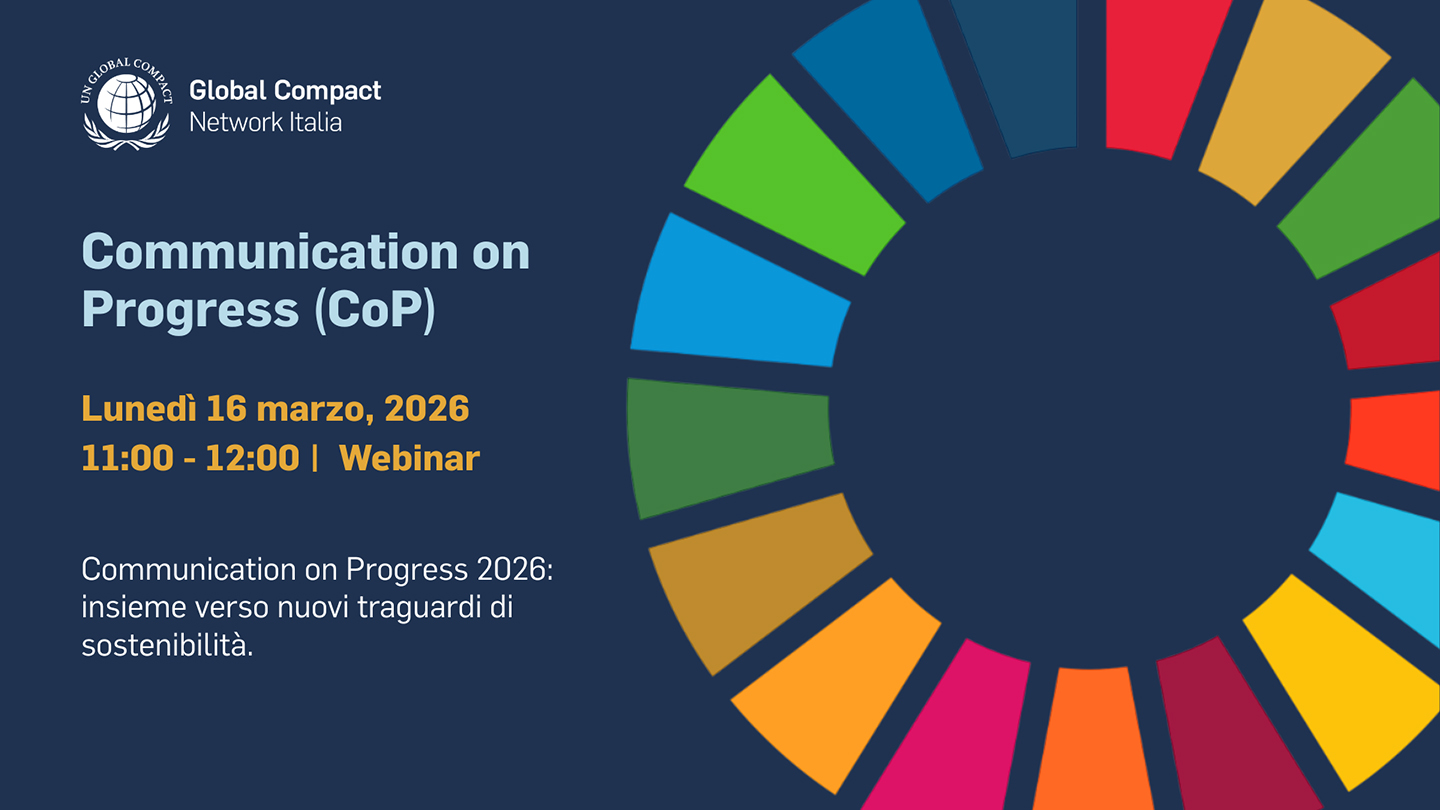 UN GLOBAL COMPACT

Global Compact
Network Italia

Communication on Progress (CoP)

Lunedì 16 marzo, 2026
11:00 - 12:00 | Webinar

Communication on Progress 2026: insieme verso nuovi traguardi di sostenibilità.